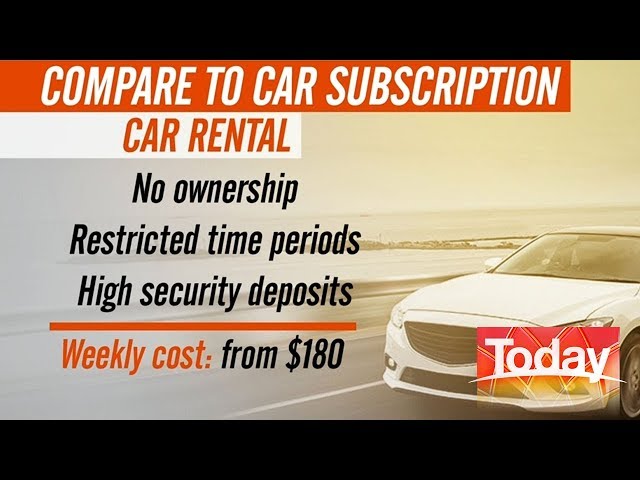 COMPARE TO CAR SUBSCRIPTION

CAR RENTAL

No ownership

Restricted time periods

High security deposits

Weekly cost: from $180

Today